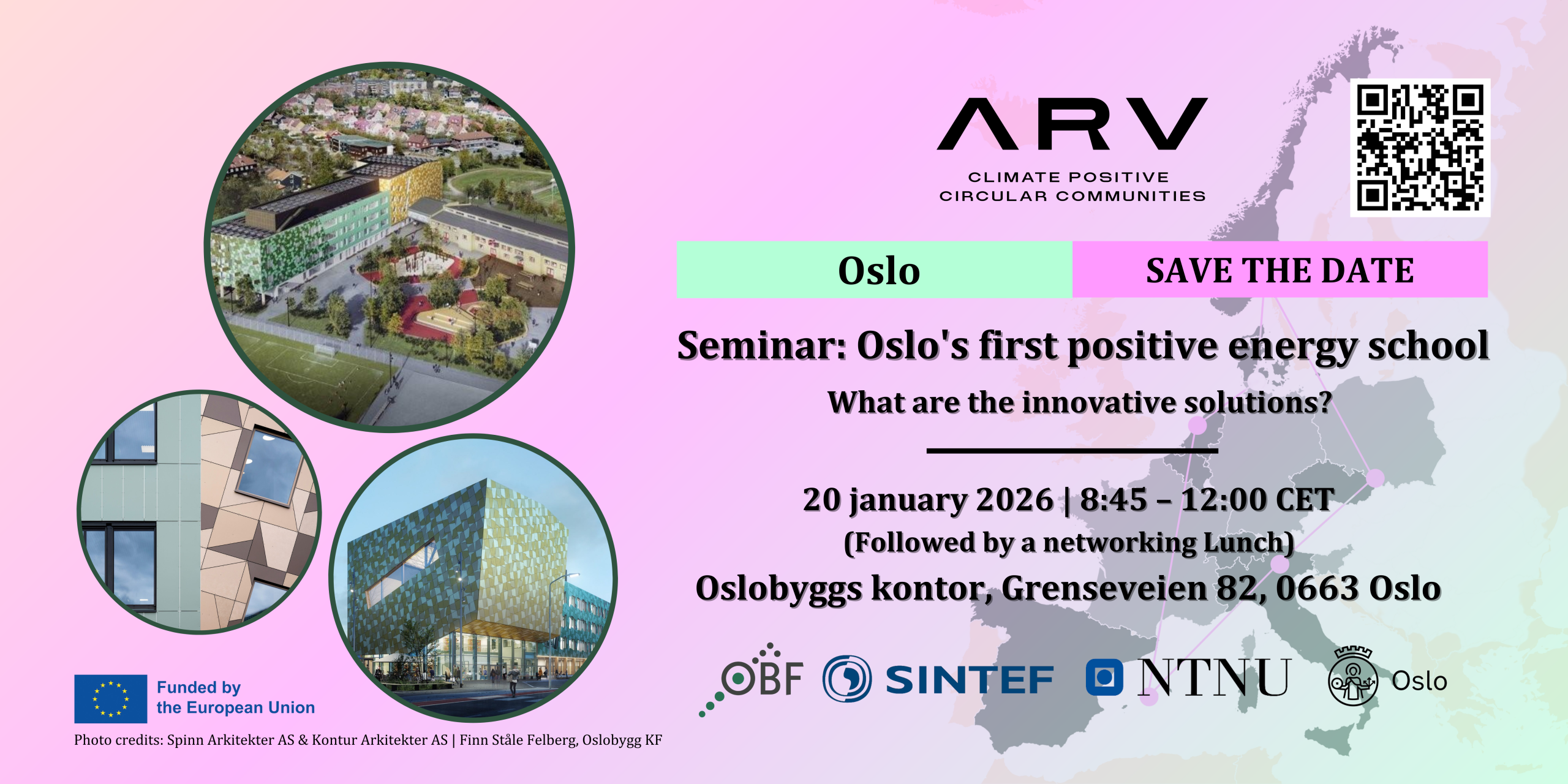 ARV
CLIMATE POSITIVE
CIRCULAR COMMUNITIES

Oslo

SAVE THE DATE

Seminar: Oslo's first positive energy school

What are the innovative solutions?

20 january 2026 | 8:45 – 12:00 CET
(Followed by a networking Lunch)
Oslobyggs kontor, Grenseveien 82, 0663 Oslo

OBF SINTEF NTNU Oslo

Funded by
the European Union

Photo credits: Spinn Arkitekter AS & Kontur Arkitekter AS | Finn Ståle Felberg, Oslobygg KF